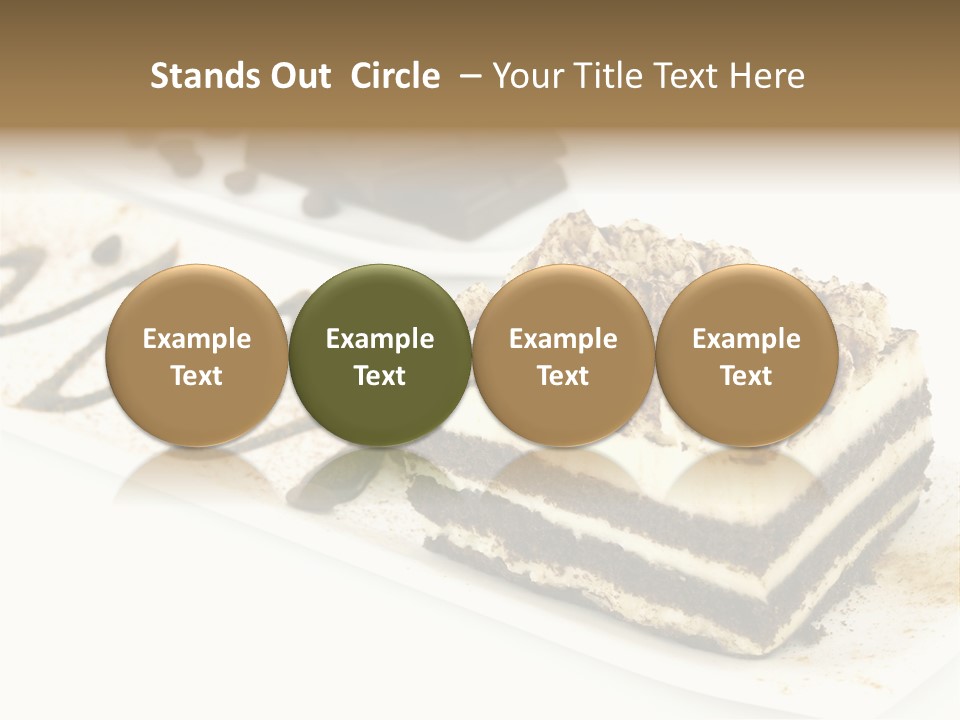 Stands Out Circle – Your Title Text Here

Example Text

Example Text

Example Text

Example Text